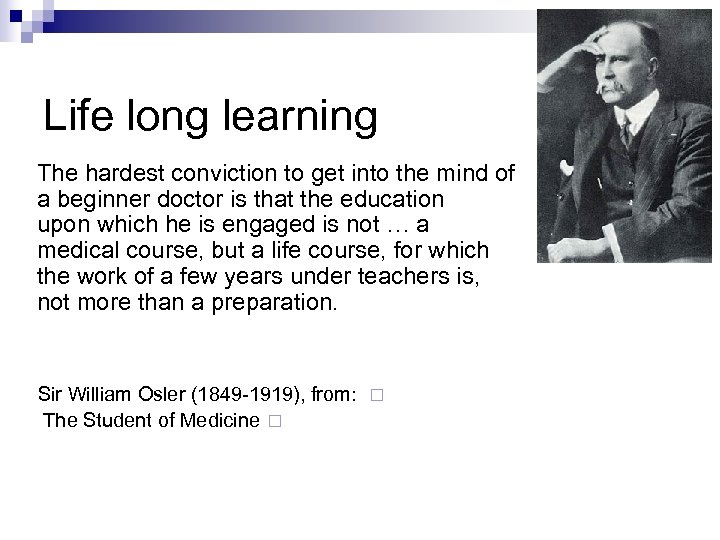 Life long learning

The hardest conviction to get into the mind of a beginner doctor is that the education upon which he is engaged is not … a medical course, but a life course, for which the work of a few years under teachers is, not more than a preparation.

Sir William Osler (1849-1919), from: □
The Student of Medicine □